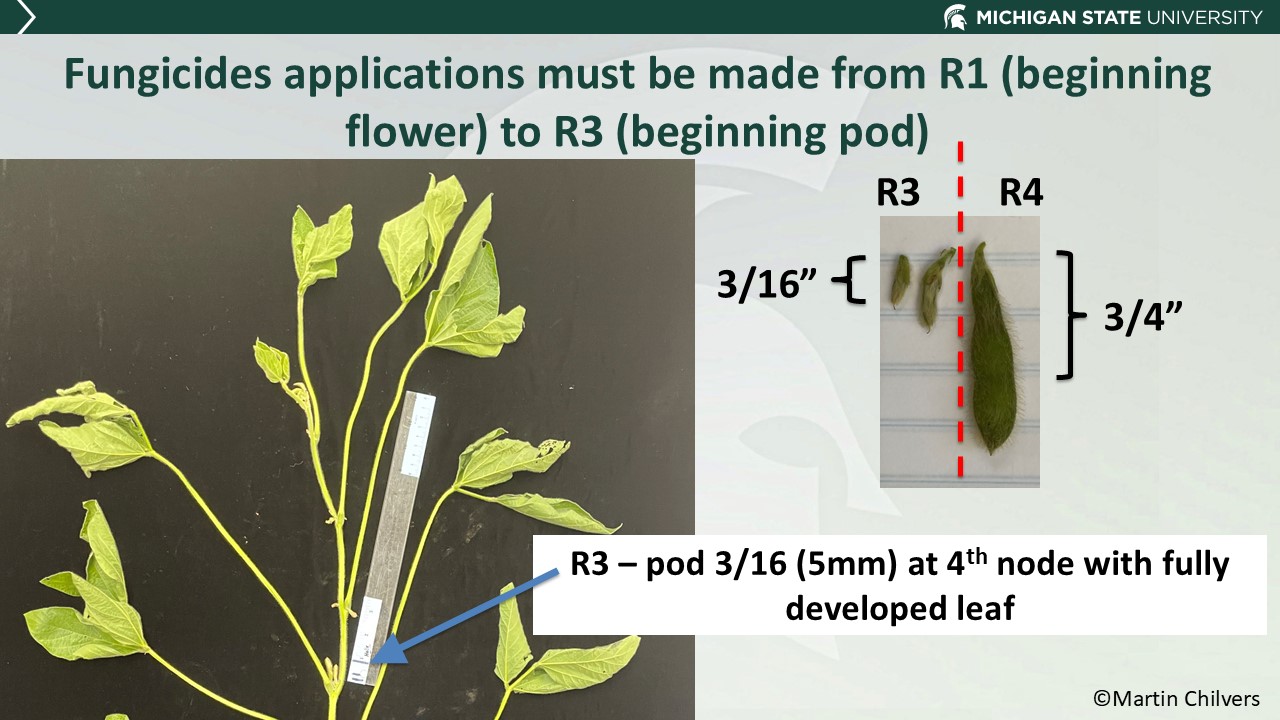 MICHIGAN STATE UNIVERSITY

Fungicides applications must be made from R1 (beginning flower) to R3 (beginning pod)

R3

R4

3/16”

3/4”

R3 – pod 3/16 (5mm) at 4$^{th}$ node with fully developed leaf

©Martin Chilvers